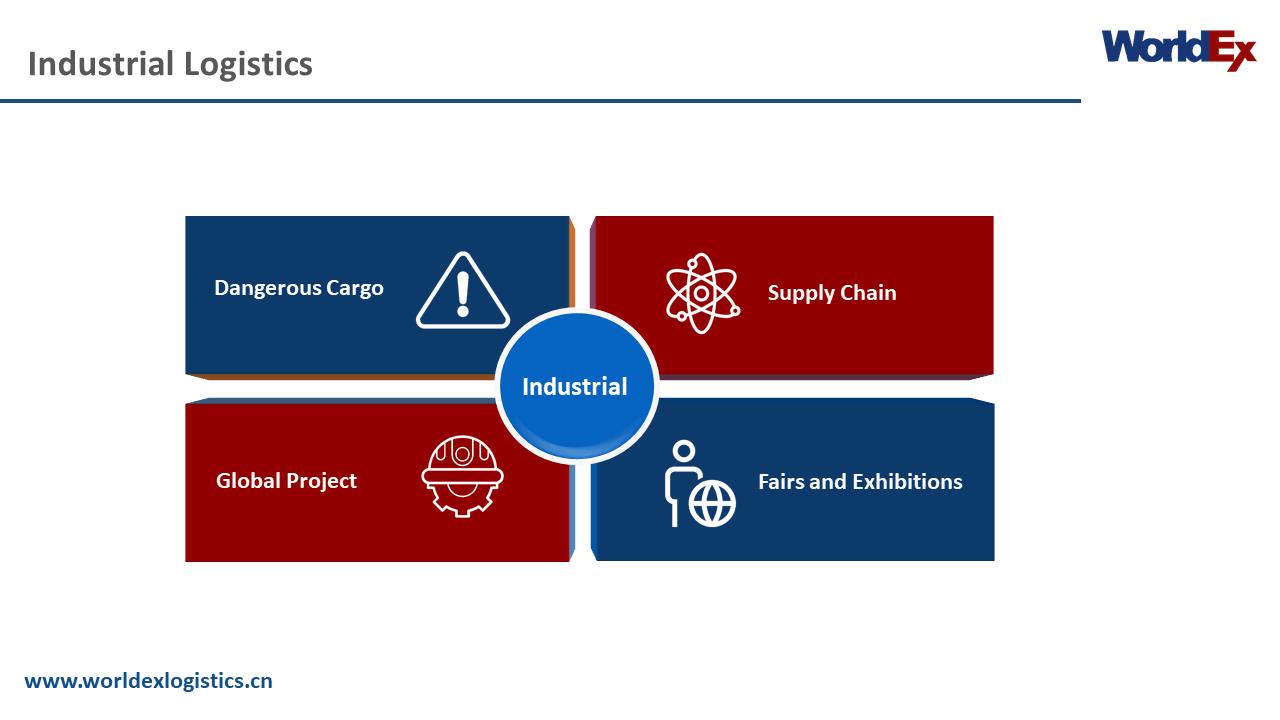 Industrial Logistics

WorldEx

Dangerous Cargo

Supply Chain

Industrial

Global Project

Fairs and Exhibitions

www.worldexlogistics.cn